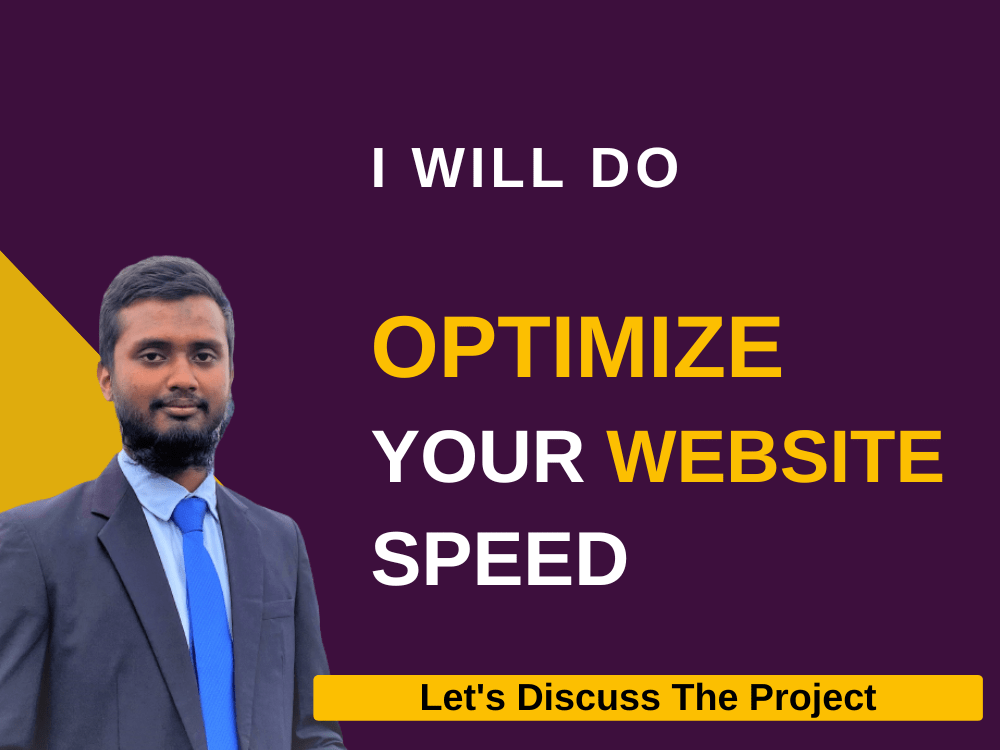 I WILL DO

OPTIMIZE
YOUR WEBSITE
SPEED

Let's Discuss The Project